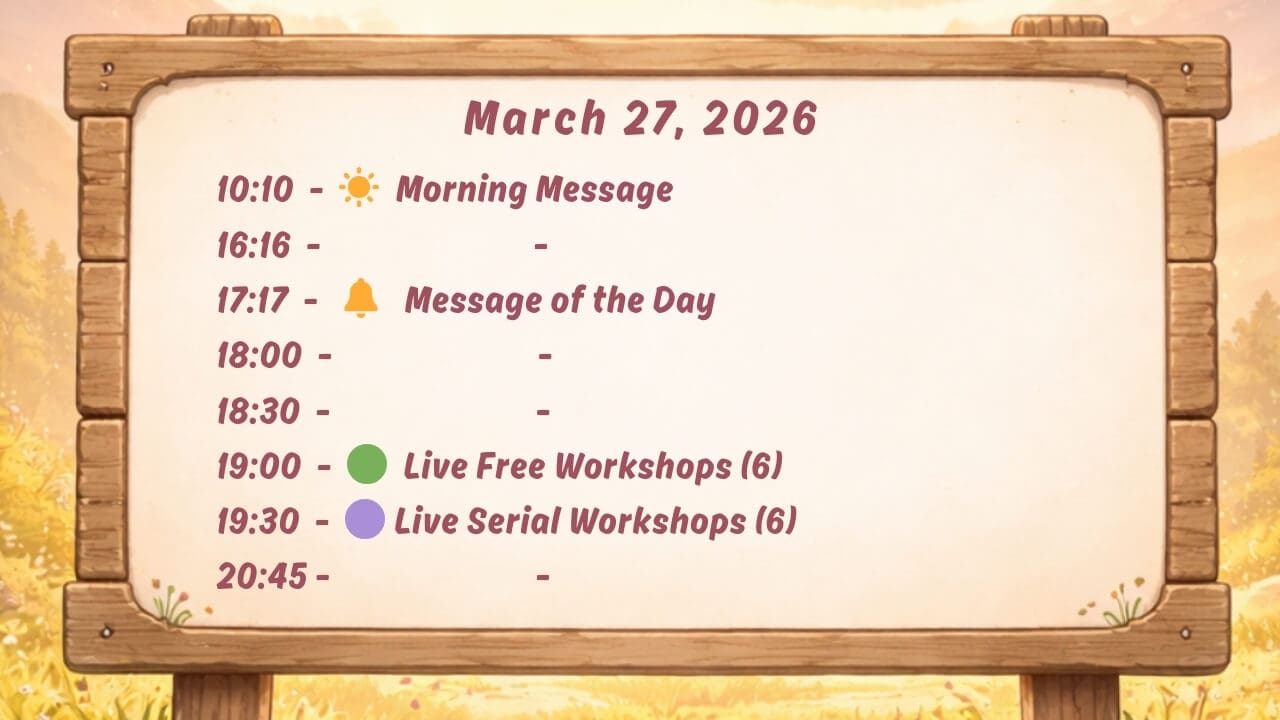 March 27, 2026

10:10 - Morning Message
16:16 - -
17:17 - Message of the Day
18:00 - -
18:30 - -
19:00 - Live Free Workshops (6)
19:30 - Live Serial Workshops (6)
20:45 - -